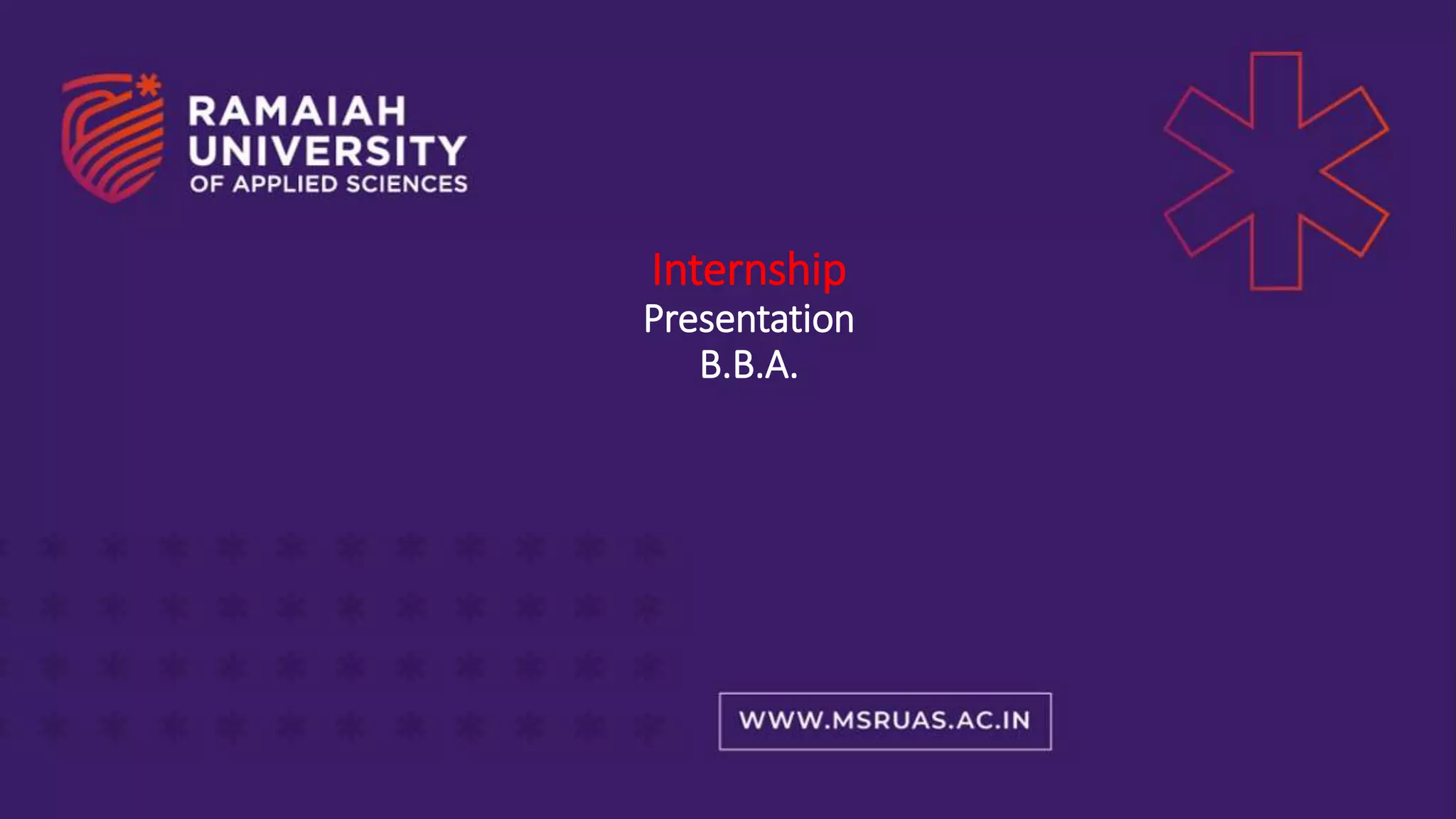 RAMAIAH
UNIVERSITY
OF APPLIED SCIENCES

Internship
Presentation
B.B.A.

WWW.MSRUAS.AC.IN